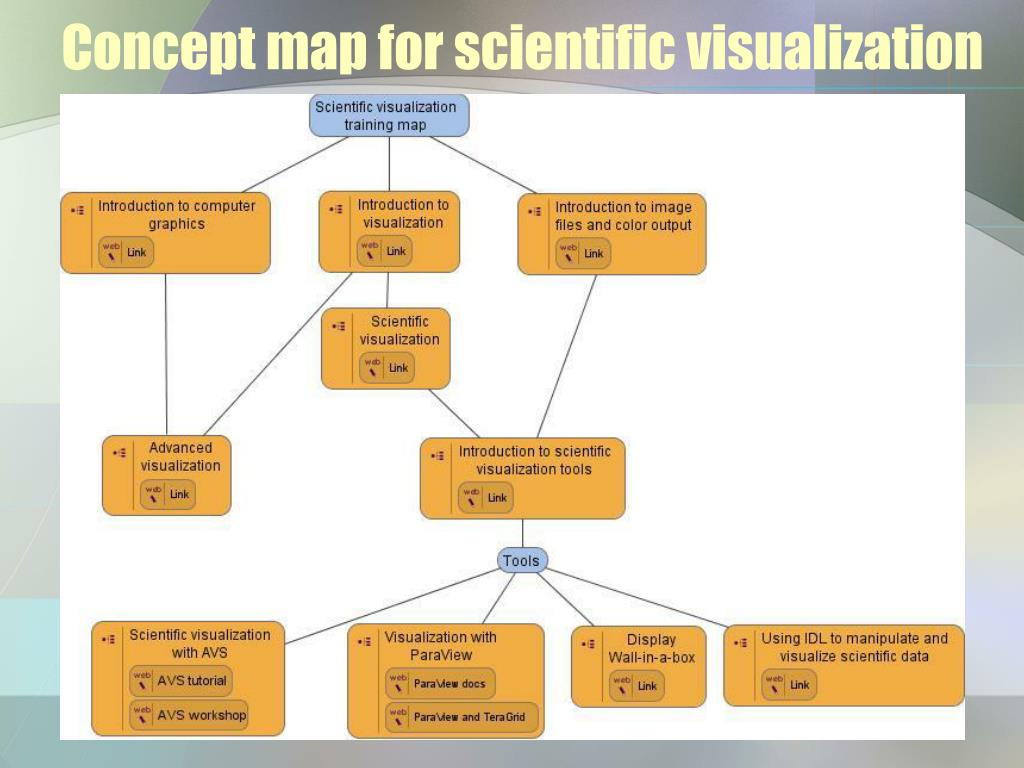 Concept map for scientific visualization

Scientific visualization training map

Introduction to computer graphics
web Link

Introduction to visualization
web Link

Introduction to image files and color output
web Link

Scientific visualization
web Link

Advanced visualization
web Link

Introduction to scientific visualization tools
web Link

Tools

Scientific visualization with AVS
web AVS tutorial
web AVS workshop

Visualization with ParaView
web ParaView docs
web ParaView and TeraGrid

Display Wall-in-a-box
web Link

Using IDL to manipulate and visualize scientific data
web Link